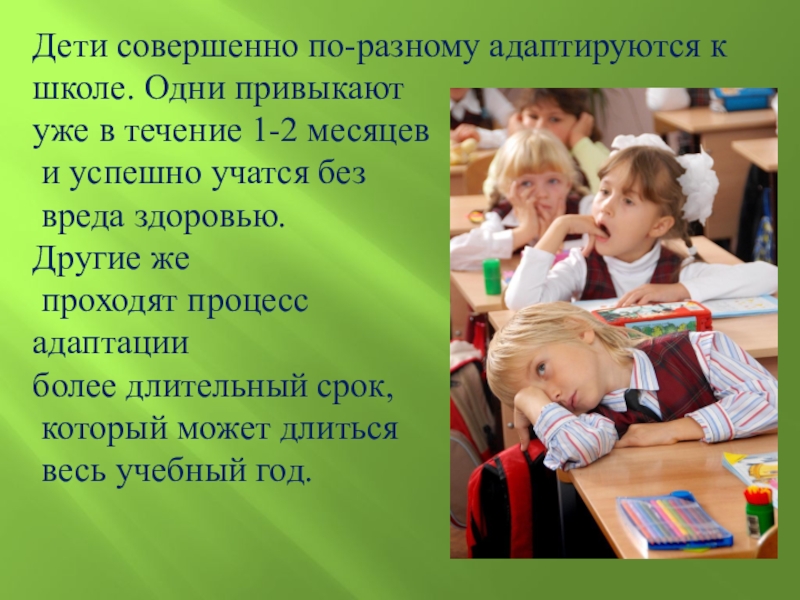 Дети совершенно по-разному адаптируются к школе. Одни привыкают уже в течение 1-2 месяцев и успешно учатся без вреда здоровью.
Другие же проходят процесс адаптации более длительный срок, который может длиться весь учебный год.